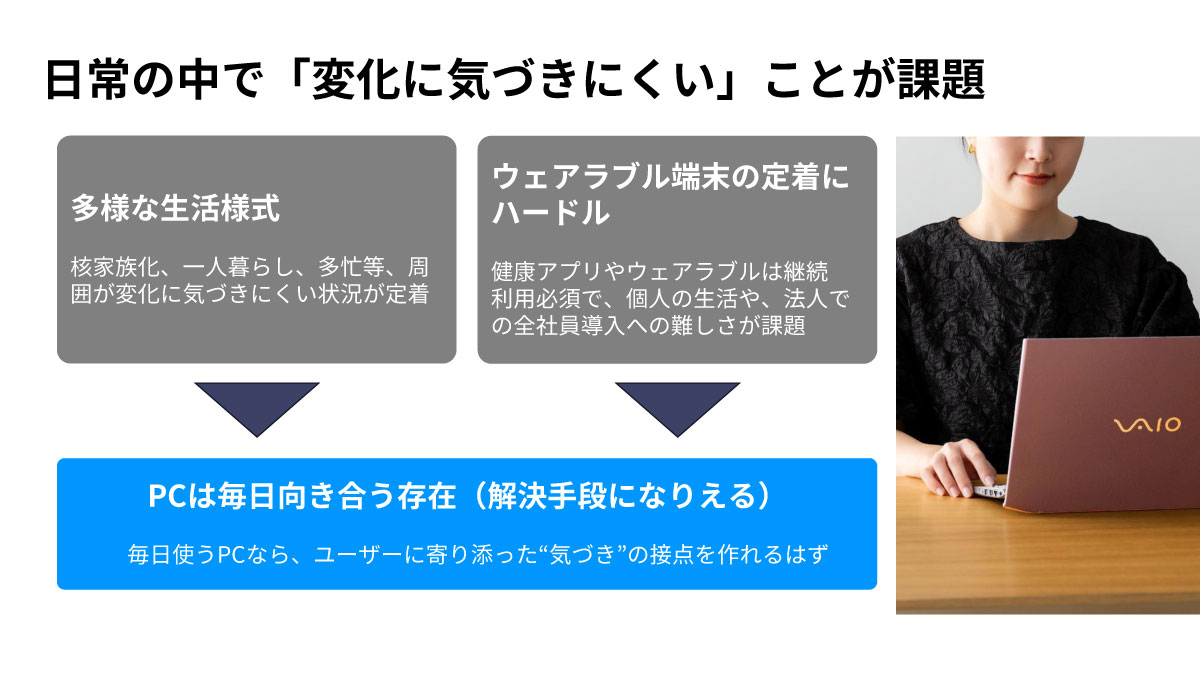 日常の中で「変化に気づきにくい」ことが課題

多様な生活様式

核家族化、一人暮らし、多忙等、周囲が変化に気づきにくい状況が定着

ウェアラブル端末の定着にハードル

健康アプリやウェアラブルは継続利用必須で、個人の生活や、法人での全社員導入への難しさが課題

PCは毎日向き合う存在（解決手段になりえる）

毎日使うPCなら、ユーザーに寄り添った“気づき”の接点を作れるはず

VAIO